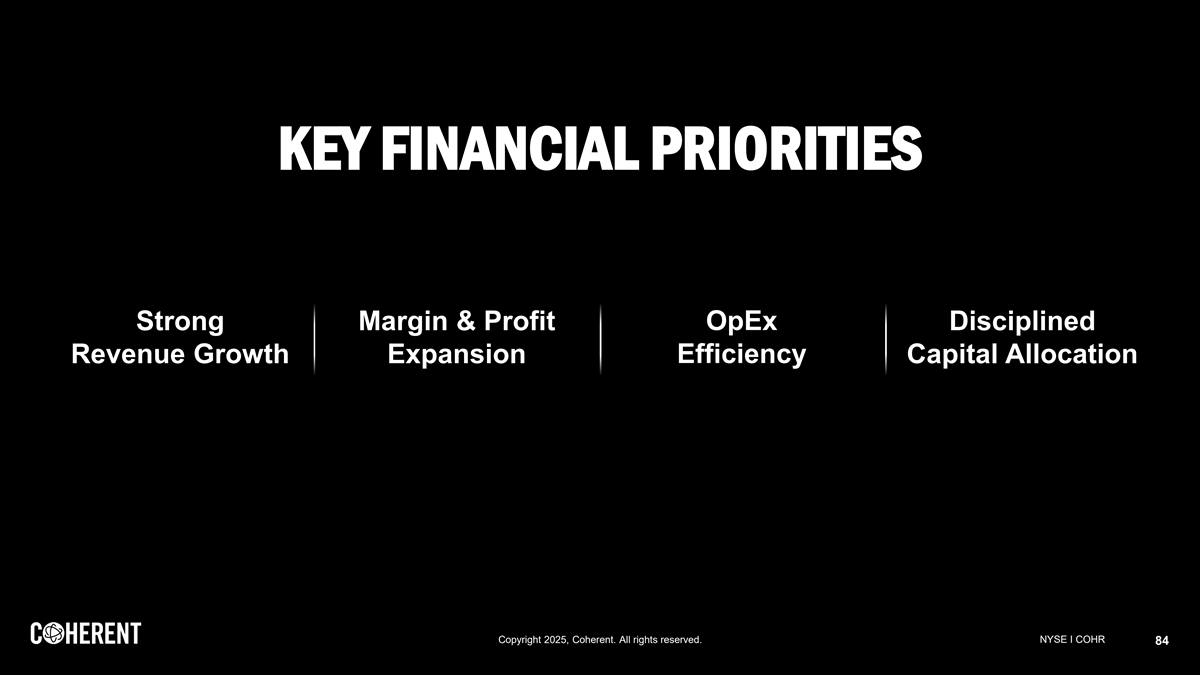 KEY FINANCIAL PRIORITIES

Strong Revenue Growth

Margin & Profit Expansion

OpEx Efficiency

Disciplined Capital Allocation

COHERENT

Copyright 2025, Coherent. All rights reserved.

NYSE I COHR

84